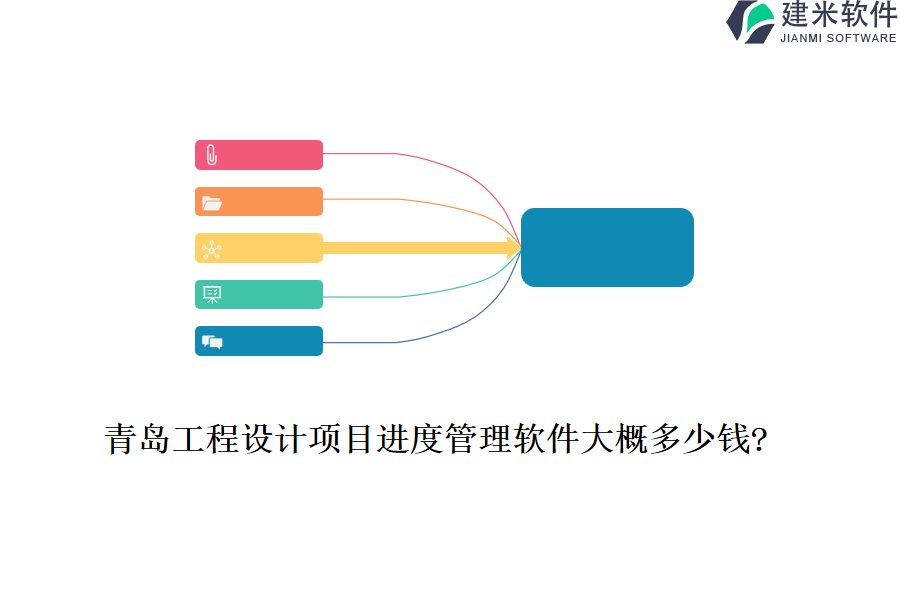 建米软件
JIANMI SOFTWARE

青岛工程设计项目进度管理软件大概多少钱?